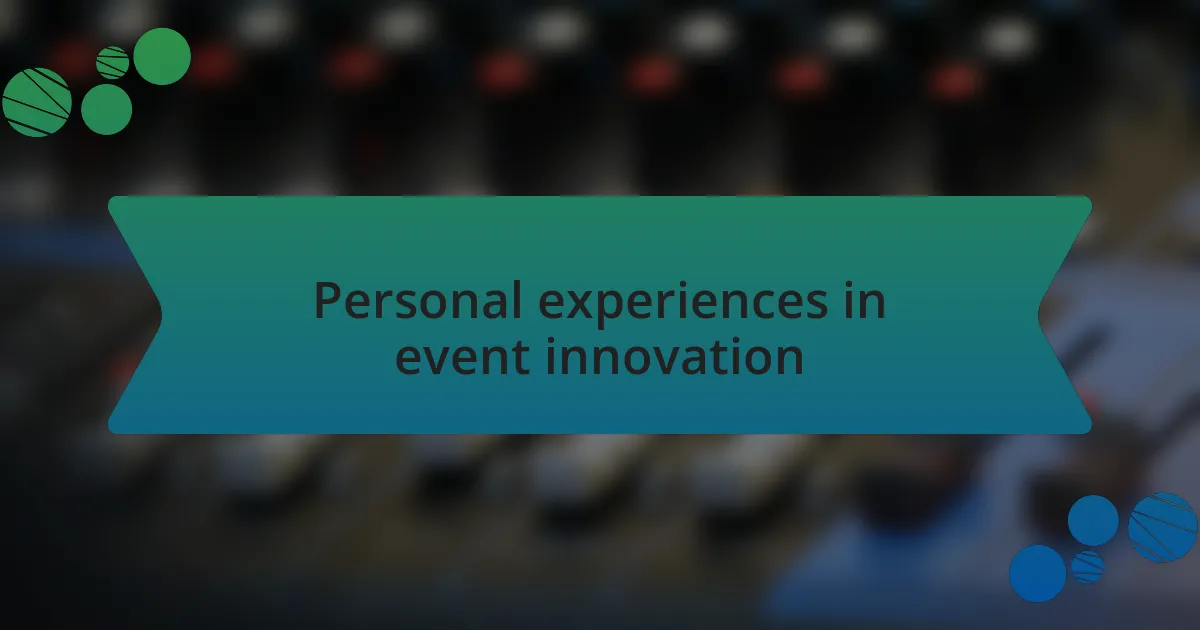 Personal experiences in event innovation